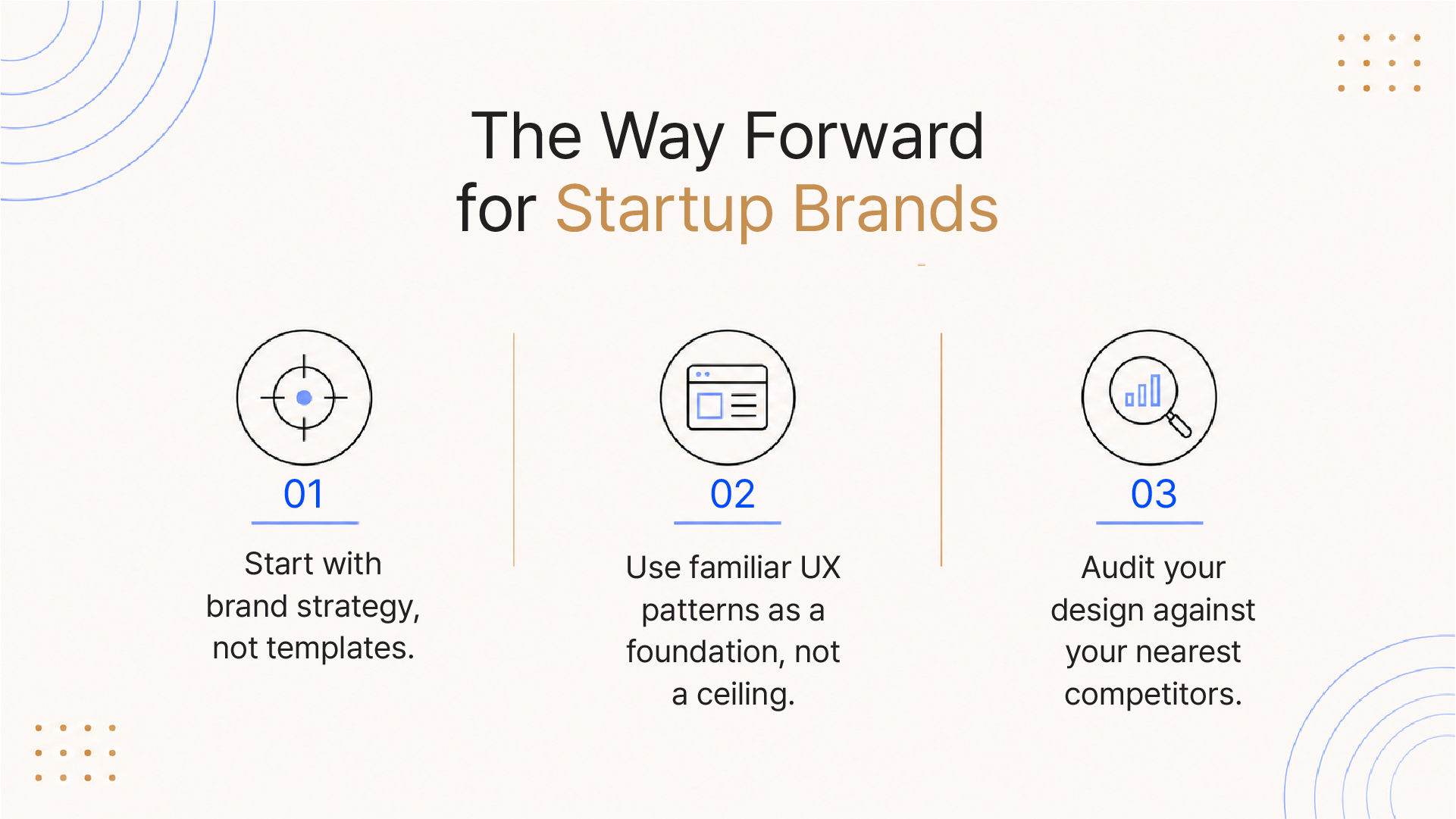 The Way Forward
for Startup Brands

01

Start with brand strategy, not templates.

02

Use familiar UX patterns as a foundation, not a ceiling.

03

Audit your design against your nearest competitors.